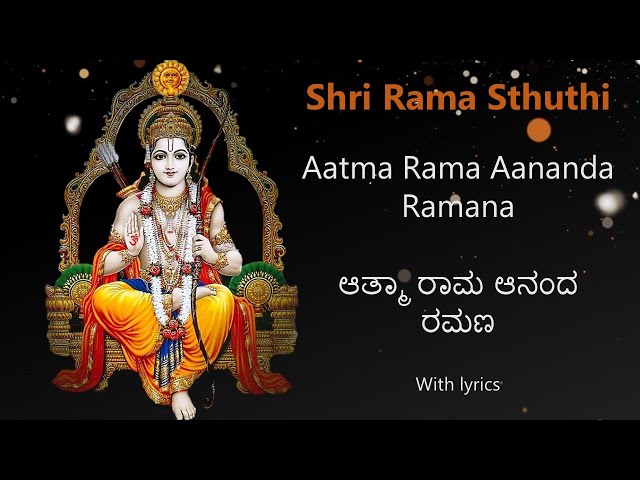 Shri Rama Sthuthi

Aatma Rama Aananda Ramana

ಆತ್ಮಾ ರಾಮ ಆನಂದ ರಮಣ

With lyrics